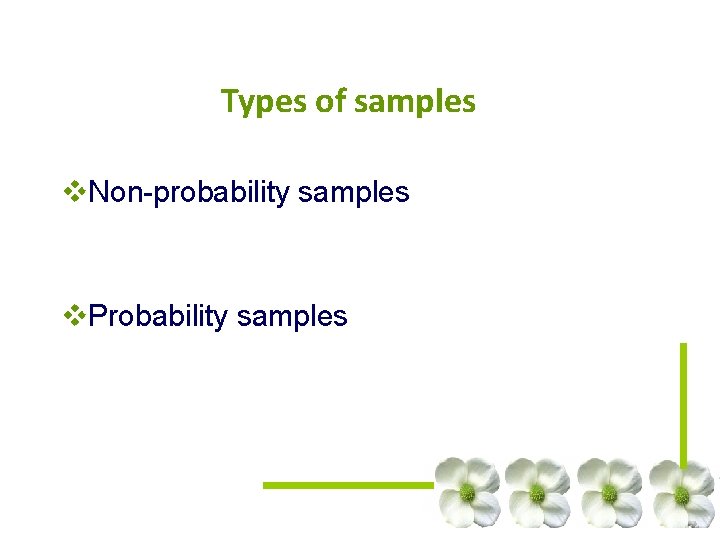 Types of samples

❖Non-probability samples

❖Probability samples